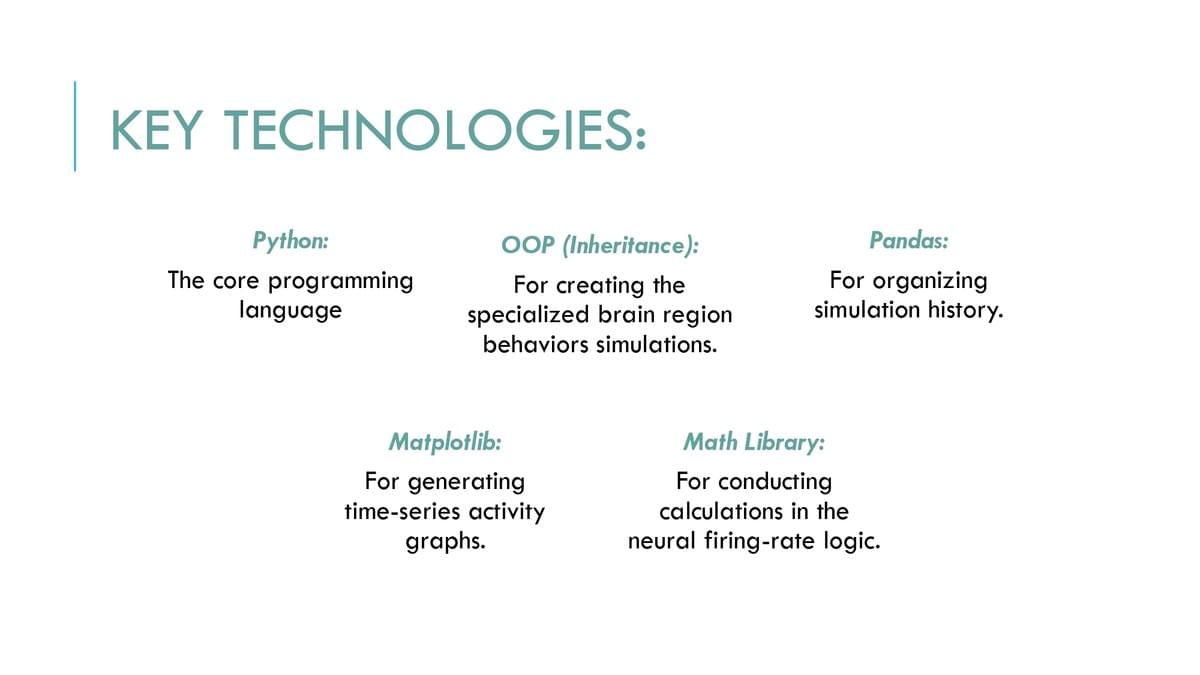 KEY TECHNOLOGIES:

Python:

The core programming language

OOP (Inheritance):

For creating the specialized brain region behaviors simulations.

Pandas:

For organizing simulation history.

Matplotlib:

For generating time-series activity graphs.

Math Library:

For conducting calculations in the neural firing-rate logic.